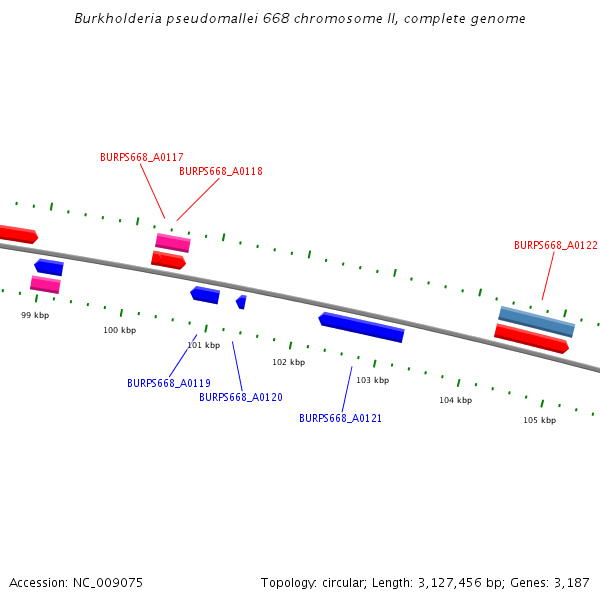 Burkholderia pseudomallei 668 chromosome II, complete genome

BURPS668_A0117
BURPS668_A0118
BURPS668_A0122

99 kbp
100 kbp
101 kbp
102 kbp
103 kbp
104 kbp
105 kbp

BURPS668_A0119
BURPS668_A0120
BURPS668_A0121

Accession: NC_009075

Topology: circular; Length: 3,127,456 bp; Genes: 3,187